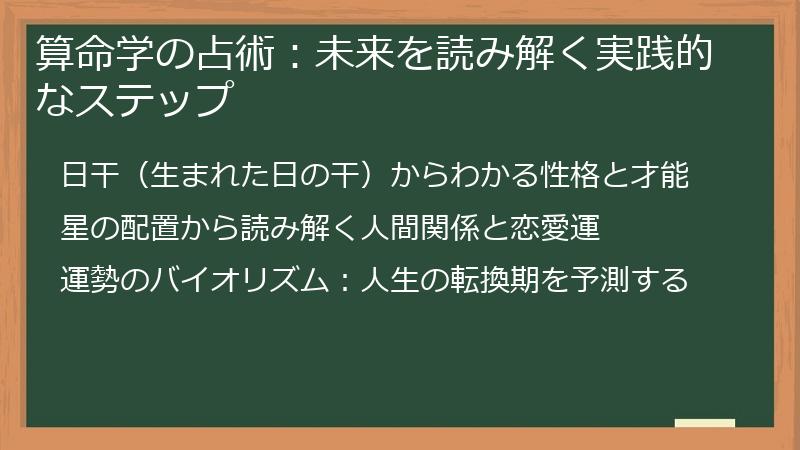 算命学の占術：未来を読み解く実践的なステップ

日干（生まれた日の干）からわかる性格と才能

星の配置から読み解く人間関係と恋愛運

運勢のバイオリズム：人生の転換期を予測する